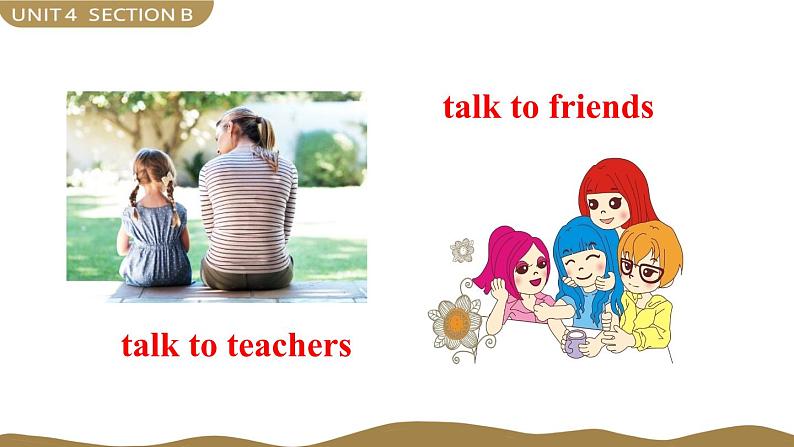 UNIT 4 SECTION B

talk to friends

talk to teachers